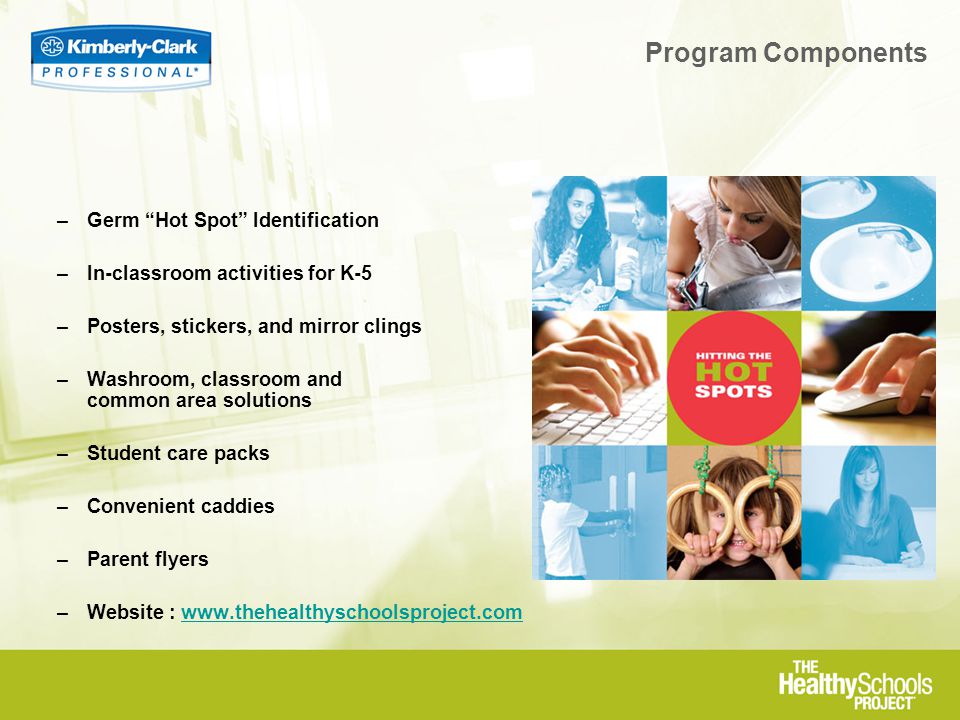 Kimberly-Clark PROFESSIONAL*

Program Components

– Germ “Hot Spot” Identification

– In-classroom activities for K-5

– Posters, stickers, and mirror clings

– Washroom, classroom and common area solutions

– Student care packs

– Convenient caddies

– Parent flyers

– Website : www.thehealthyschoolsproject.com

HITTING THE HOT SPOTS

THE HealthySchools PROJECT